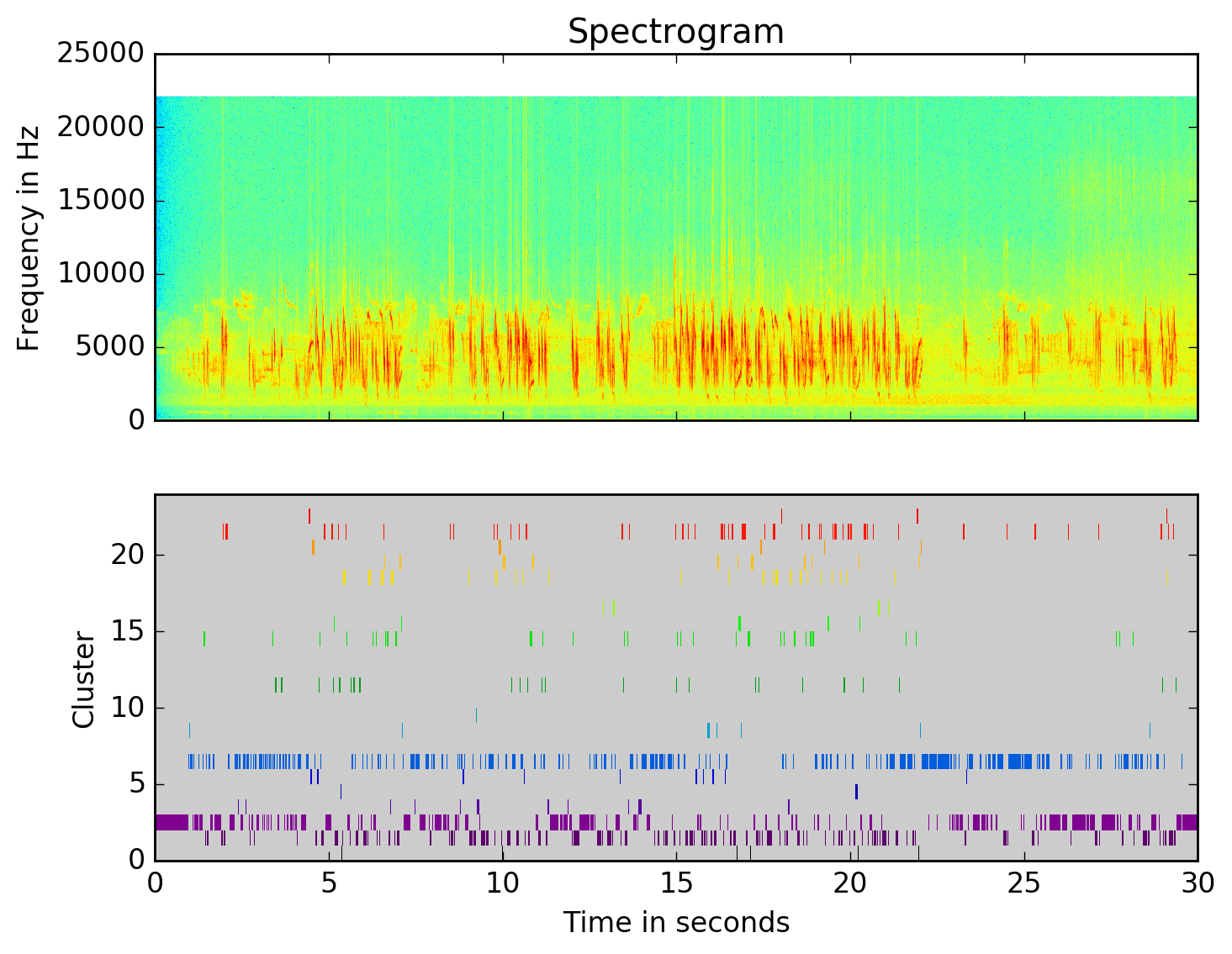 Spectrogram

Frequency in Hz

25000
20000
15000
10000
5000
0

Cluster

20
15
10
5
0

0
5
10
15
20
25
30

Time in seconds